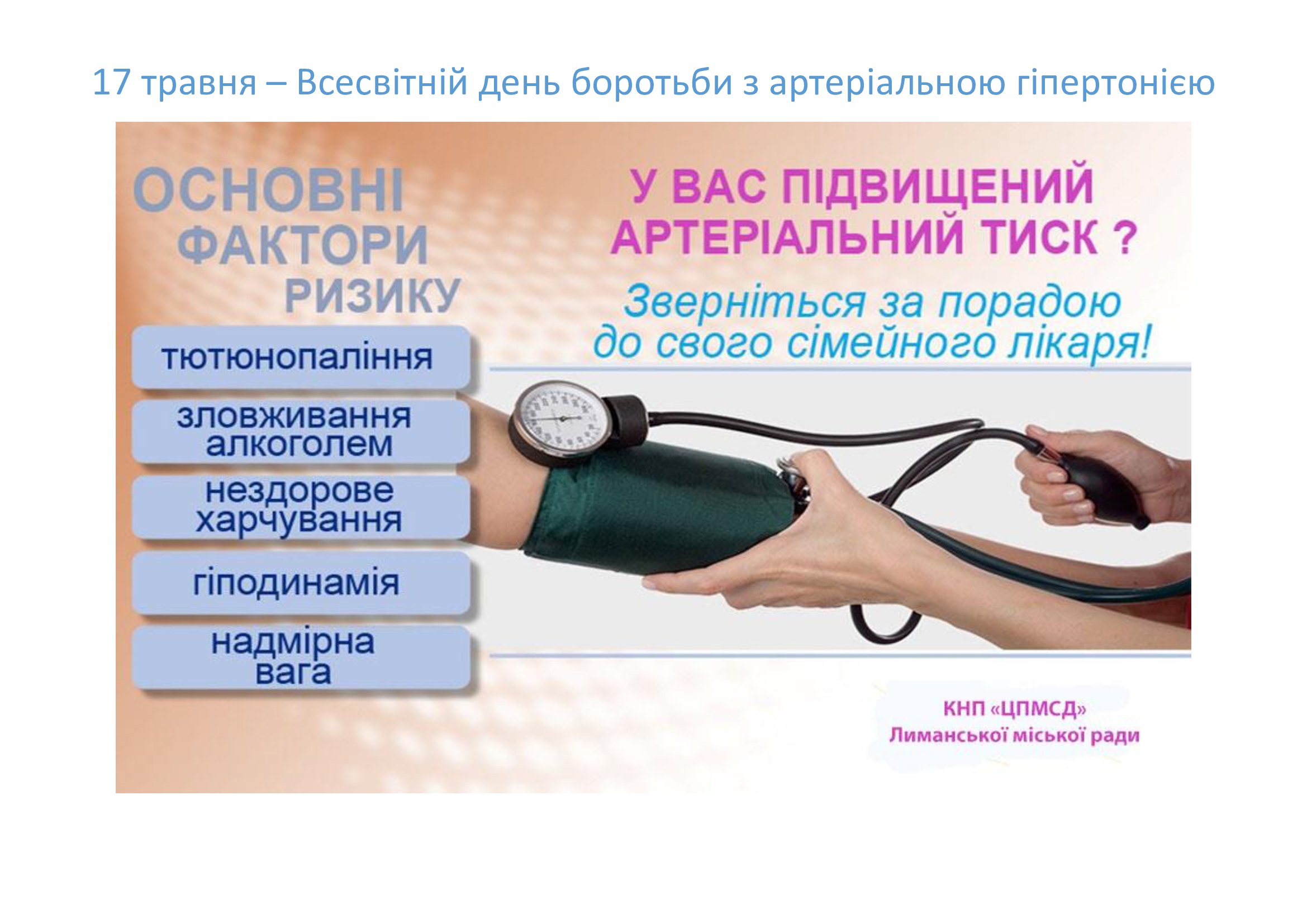 17 травня – Всесвітній день боротьби з артеріальною гіпертонією

ОСНОВНІ ФАКТОРИ РИЗИКУ

тютюнопаління

зловживання алкоголем

нездорове харчування

гіподинамія

надмірна вага

У ВАС ПІДВИЩЕНИЙ АРТЕРІАЛЬНИЙ ТИСК ?

Зверніться за порадою до свого сімейного лікаря!

КНП «ЦПМСД» Лиманської міської ради